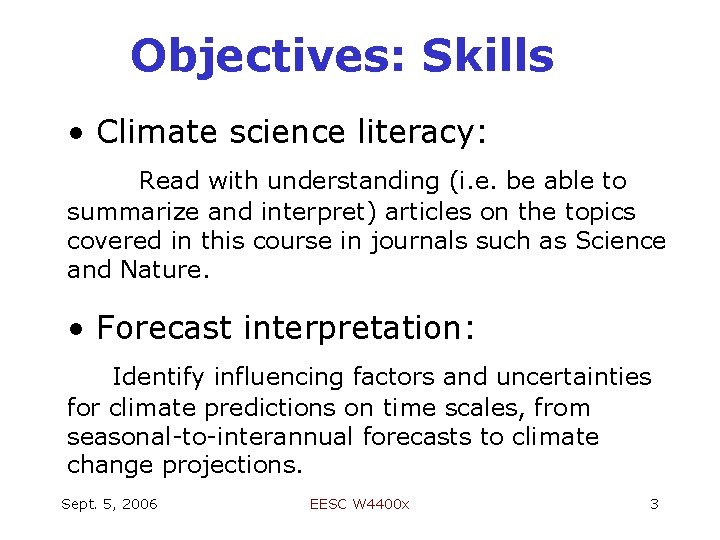 Objectives: Skills

• Climate science literacy:

Read with understanding (i.e. be able to summarize and interpret) articles on the topics covered in this course in journals such as Science and Nature.

• Forecast interpretation:

Identify influencing factors and uncertainties for climate predictions on time scales, from seasonal-to-interannual forecasts to climate change projections.

Sept. 5, 2006

EESC W4400x

3